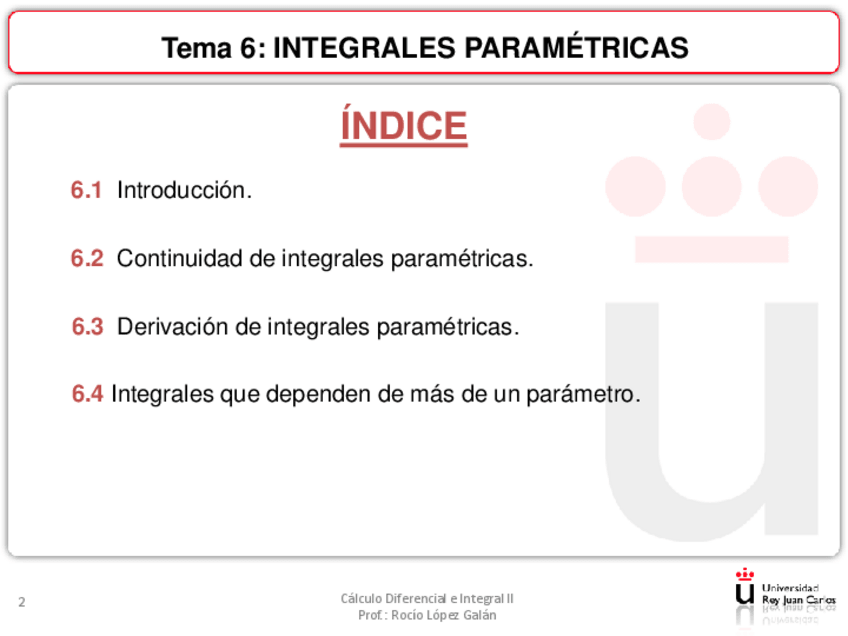 Tema 6: INTEGRALES PARAMÉTRICAS

ÍNDICE

6.1 Introducción.

6.2 Continuidad de integrales paramétricas.

6.3 Derivación de integrales paramétricas.

6.4 Integrales que dependen de más de un parámetro.

2

Cálculo Diferencial e Integral II
Prof.: Rocío López Galán

Universidad Rey Juan Carlos